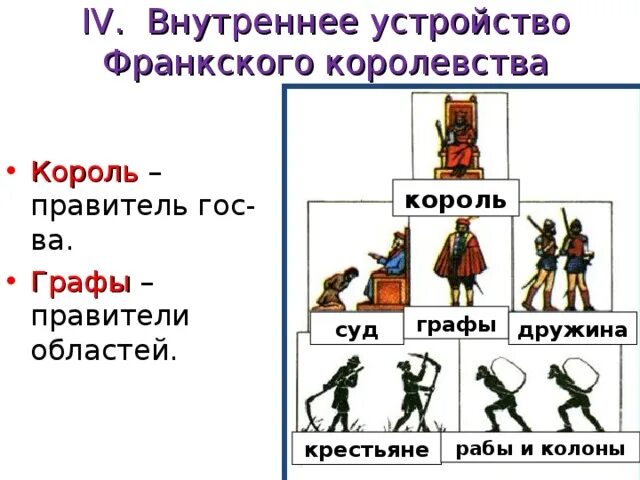 IV. Внутреннее устройство Франкского королевства

• Король – правитель гос-ва.

• Графы – правители областей.

король

суд

графы

дружина

крестьяне

рабы и колоны